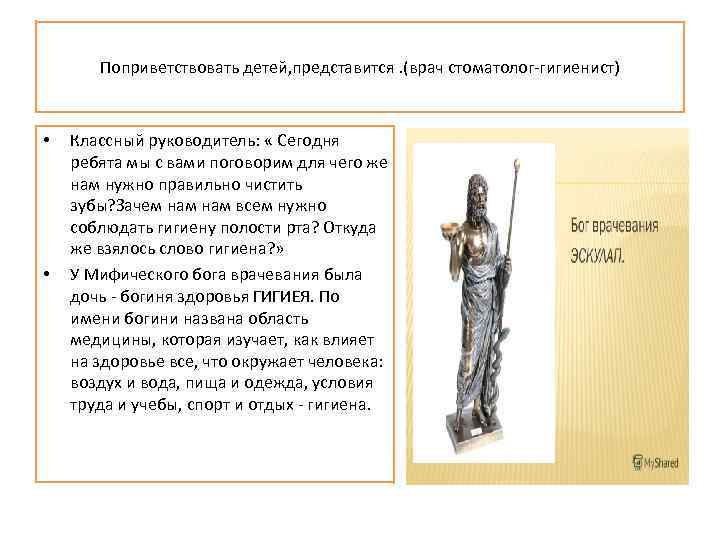 Поприветствовать детей,представится .(врач стоматолог-гигиенист)

• Классный руководитель: « Сегодня ребята мы с вами поговорим для чего же нам нужно правильно чистить зубы?Зачем нам нам всем нужно соблюдать гигиену полости рта? Откуда же взялось слово гигиена?»

• У Мифического бога врачевания была дочь - богиня здоровья ГИГИЕЯ. По имени богини названа область медицины, которая изучает, как влияет на здоровье все, что окружает человека: воздух и вода, пища и одежда, условия труда и учебы, спорт и отдых - гигиена.

Бог врачевания
ЭСКУЛАП.

MyShared